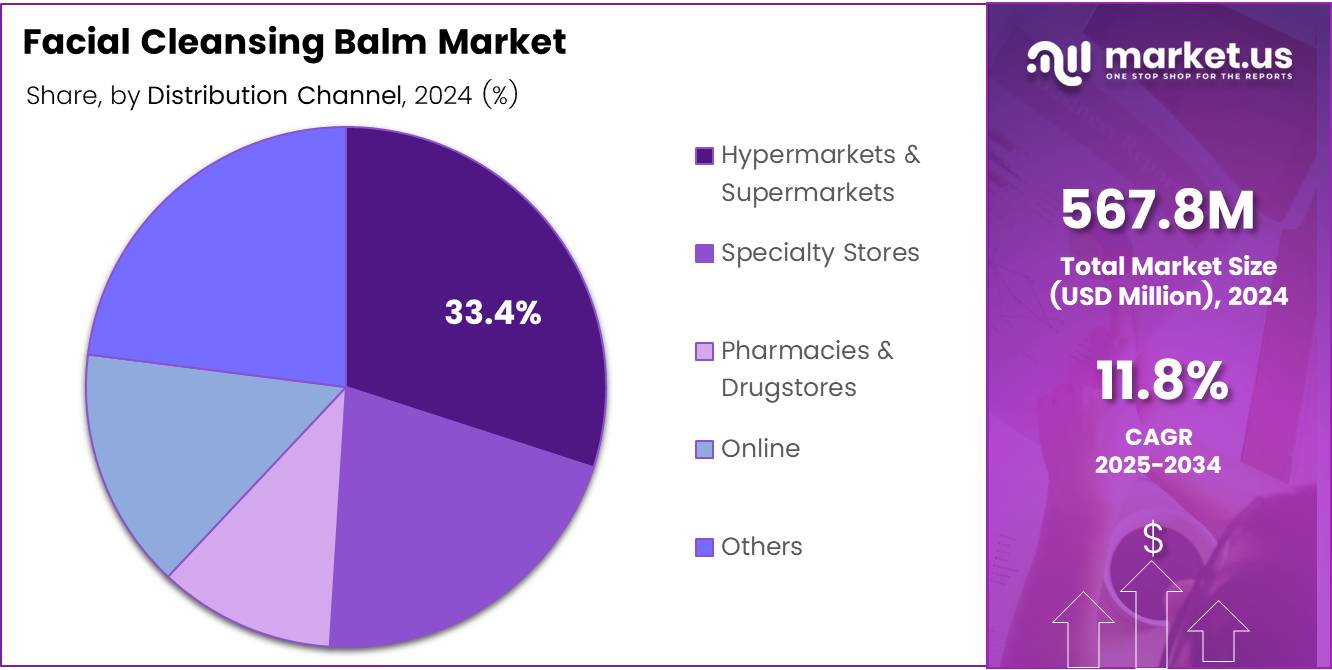 Facial Cleansing Balm Market

Share, by Distribution Channel, 2024 (%)

33.4%

Hypermarkets & Supermarkets

Specialty Stores

Pharmacies & Drugstores

Online

Others

market.us
ONE STOP SHOP FOR THE REPORTS

567.8M
Total Market Size (USD Million), 2024

11.8%
CAGR
2025-2034

$